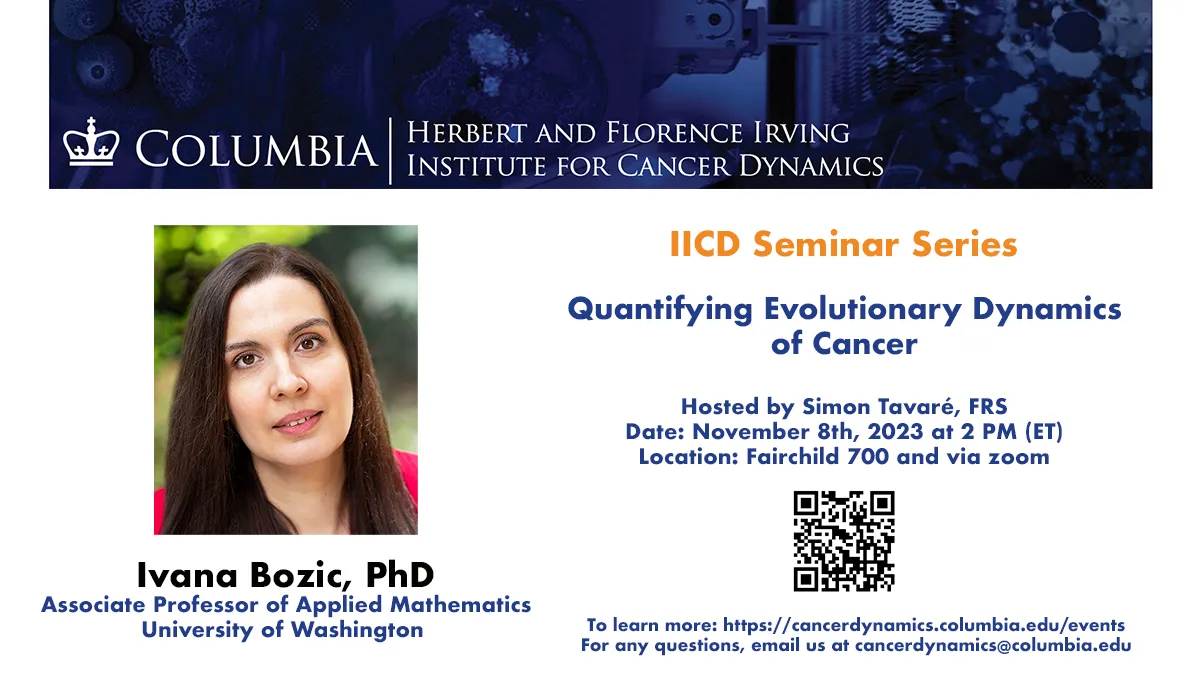 COLUMBIA | HERBERT AND FLORENCE IRVING INSTITUTE FOR CANCER DYNAMICS

Ivana Bozic, PhD
Associate Professor of Applied Mathematics
University of Washington

IICD Seminar Series

Quantifying Evolutionary Dynamics of Cancer

Hosted by Simon Tavaré, FRS
Date: November 8th, 2023 at 2 PM (ET)
Location: Fairchild 700 and via zoom

To learn more: https://cancerdynamics.columbia.edu/events
For any questions, email us at cancerdynamics@columbia.edu